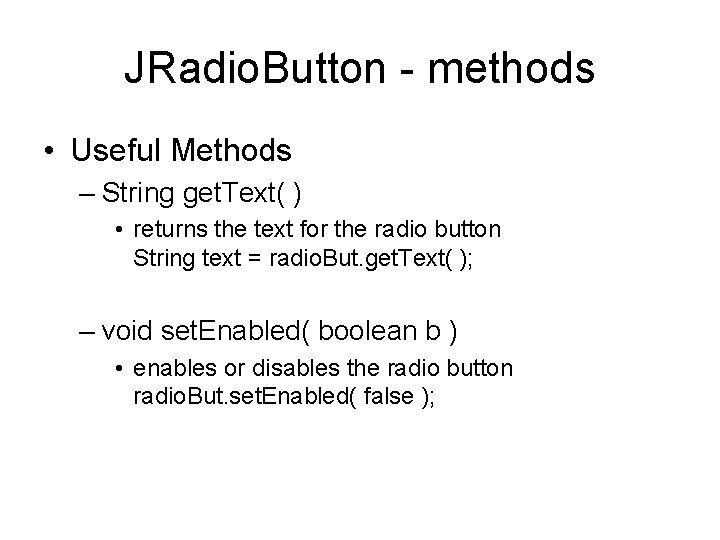 JRadioButton - methods

• Useful Methods

– String getText( )

• returns the text for the radio button
String text = radioBut.getText( );

– void setEnabled( boolean b )

• enables or disables the radio button
radioBut.setEnabled( false );